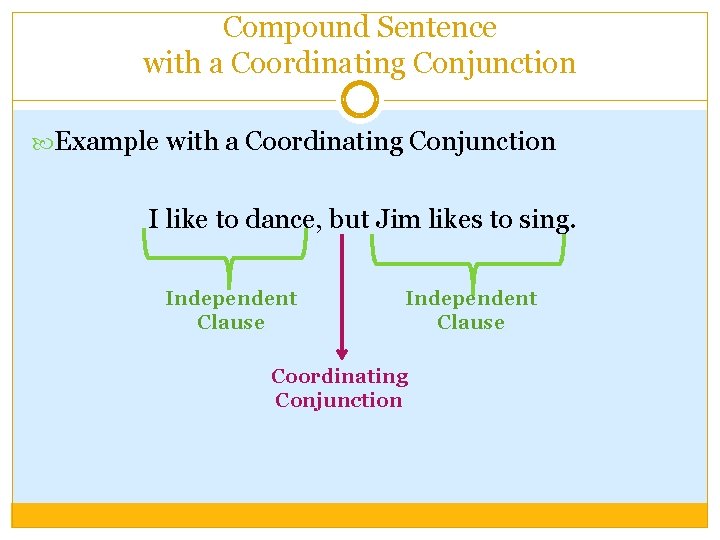 Compound Sentence with a Coordinating Conjunction

Example with a Coordinating Conjunction

I like to dance, but Jim likes to sing.

Independent Clause

Independent Clause

Coordinating Conjunction